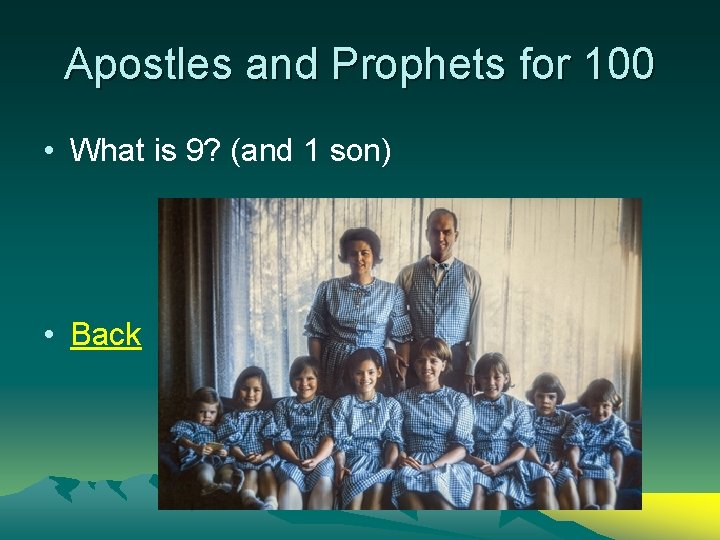 Apostles and Prophets for 100

• What is 9? (and 1 son)

• Back